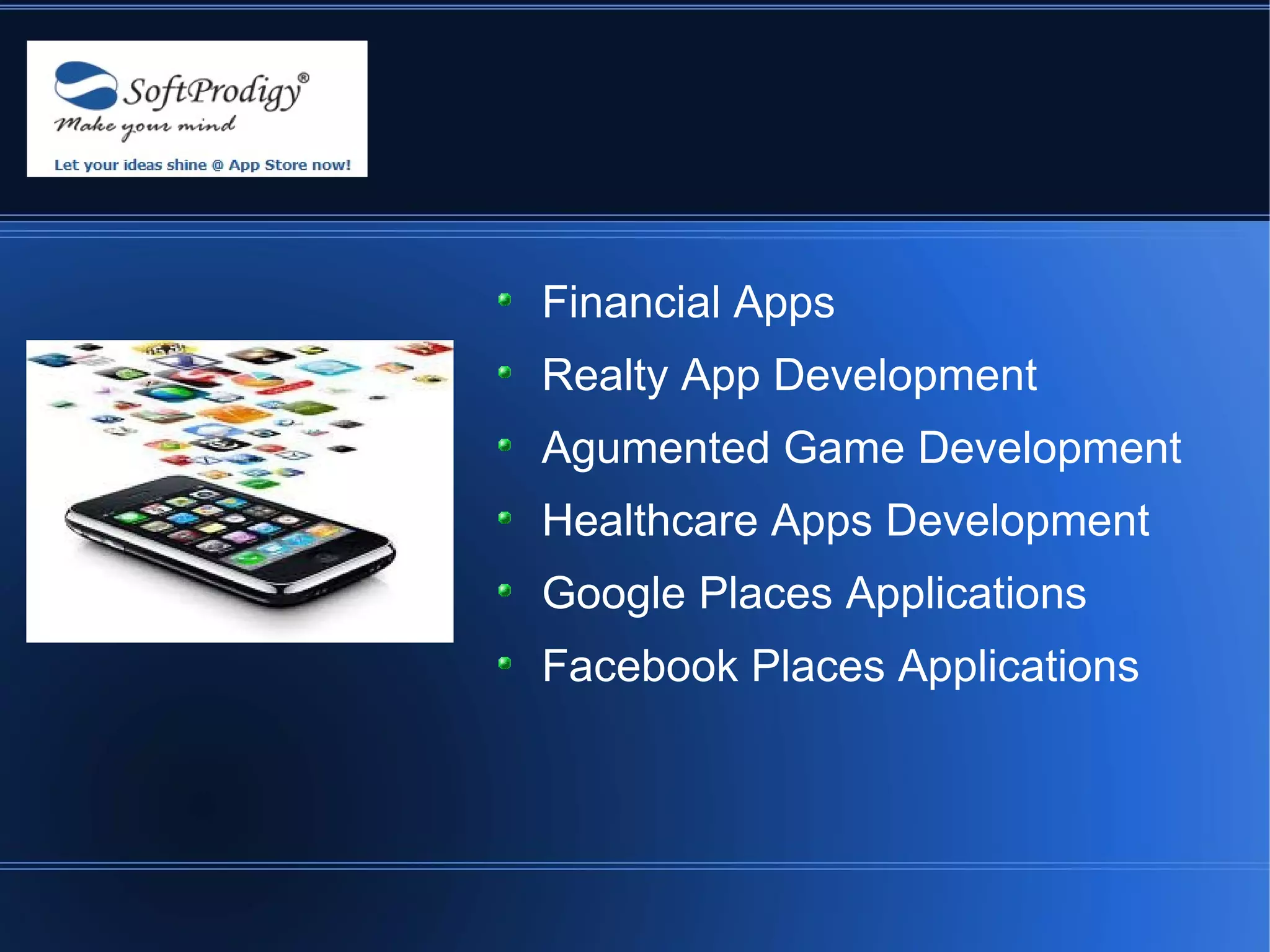 SoftProdigy®
Make your mind
Let your ideas shine @ App Store now!

- Financial Apps
- Realty App Development
- Agumented Game Development
- Healthcare Apps Development
- Google Places Applications
- Facebook Places Applications